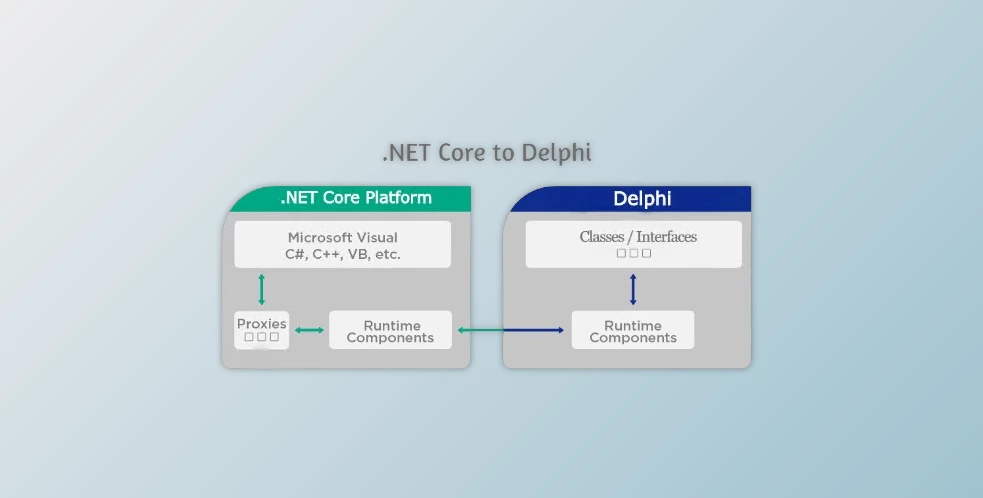 .NET Core to Delphi

.NET Core Platform

Microsoft Visual C#, C++, VB, etc.

Proxies

Runtime Components

Delphi

Classes / Interfaces

Runtime Components